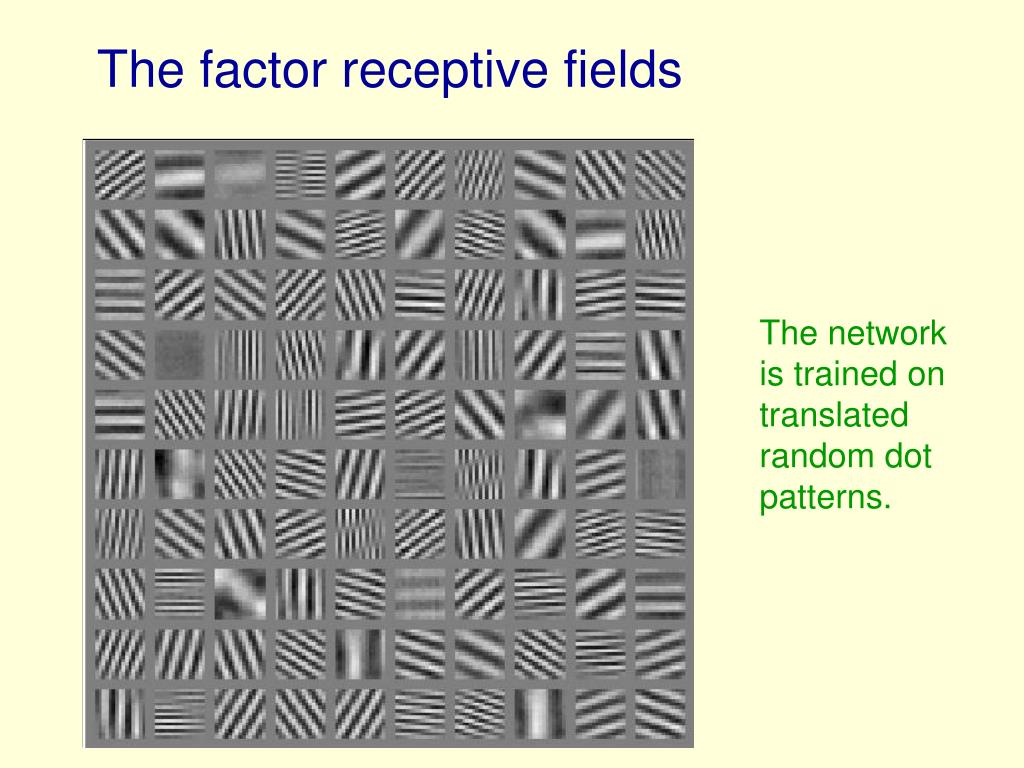 The factor receptive fields

The network is trained on translated random dot patterns.